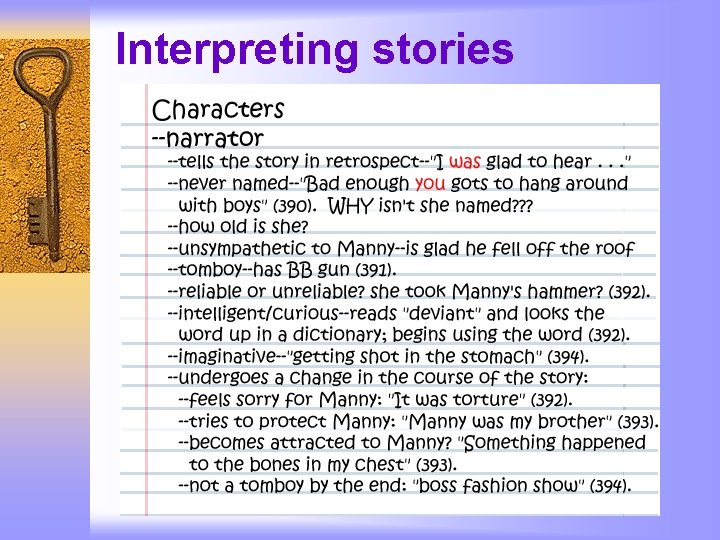 Interpreting stories

Characters
--narrator
--tells the story in retrospect--"I was glad to hear . . ."
--never named--"Bad enough you gots to hang around with boys" (390). WHY isn't she named???
--how old is she?
--unsympathetic to Manny--is glad he fell off the roof
--tomboy--has BB gun (391).
--reliable or unreliable? she took Manny's hammer? (392).
--intelligent/curious--reads "deviant" and looks the word up in a dictionary; begins using the word (392).
--imaginative--"getting shot in the stomach" (394).
--undergoes a change in the course of the story:
--feels sorry for Manny: "It was torture" (392).
--tries to protect Manny: "Manny was my brother" (393).
--becomes attracted to Manny? "Something happened to the bones in my chest" (393).
--not a tomboy by the end: "boss fashion show" (394).